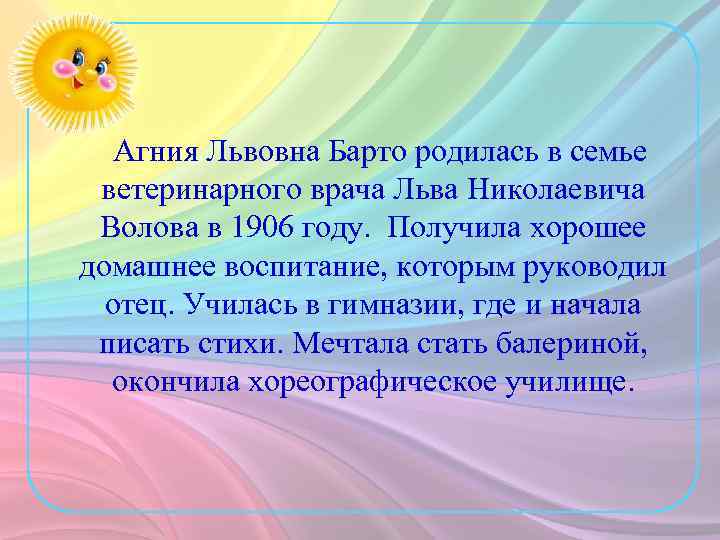 Агния Львовна Барто родилась в семье ветеринарного врача Льва Николаевича Волова в 1906 году. Получила хорошее домашнее воспитание, которым руководил отец. Училась в гимназии, где и начала писать стихи. Мечтала стать балериной, окончила хореографическое училище.